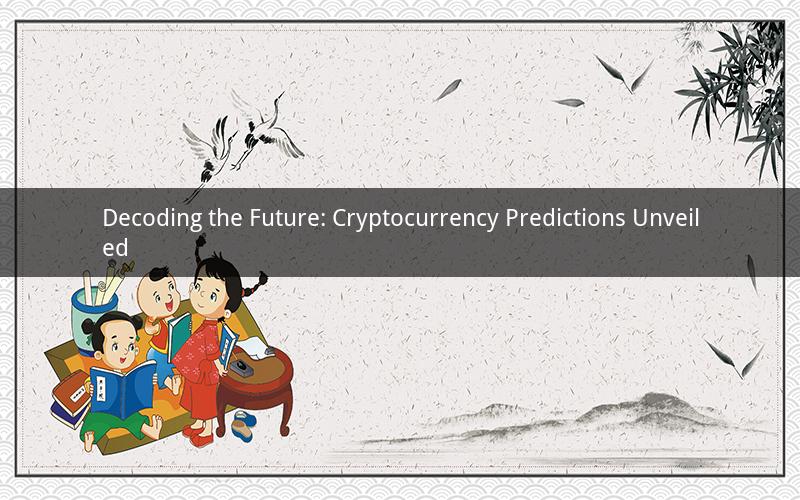 Decoding the Future: Cryptocurrency Predictions Unveiled